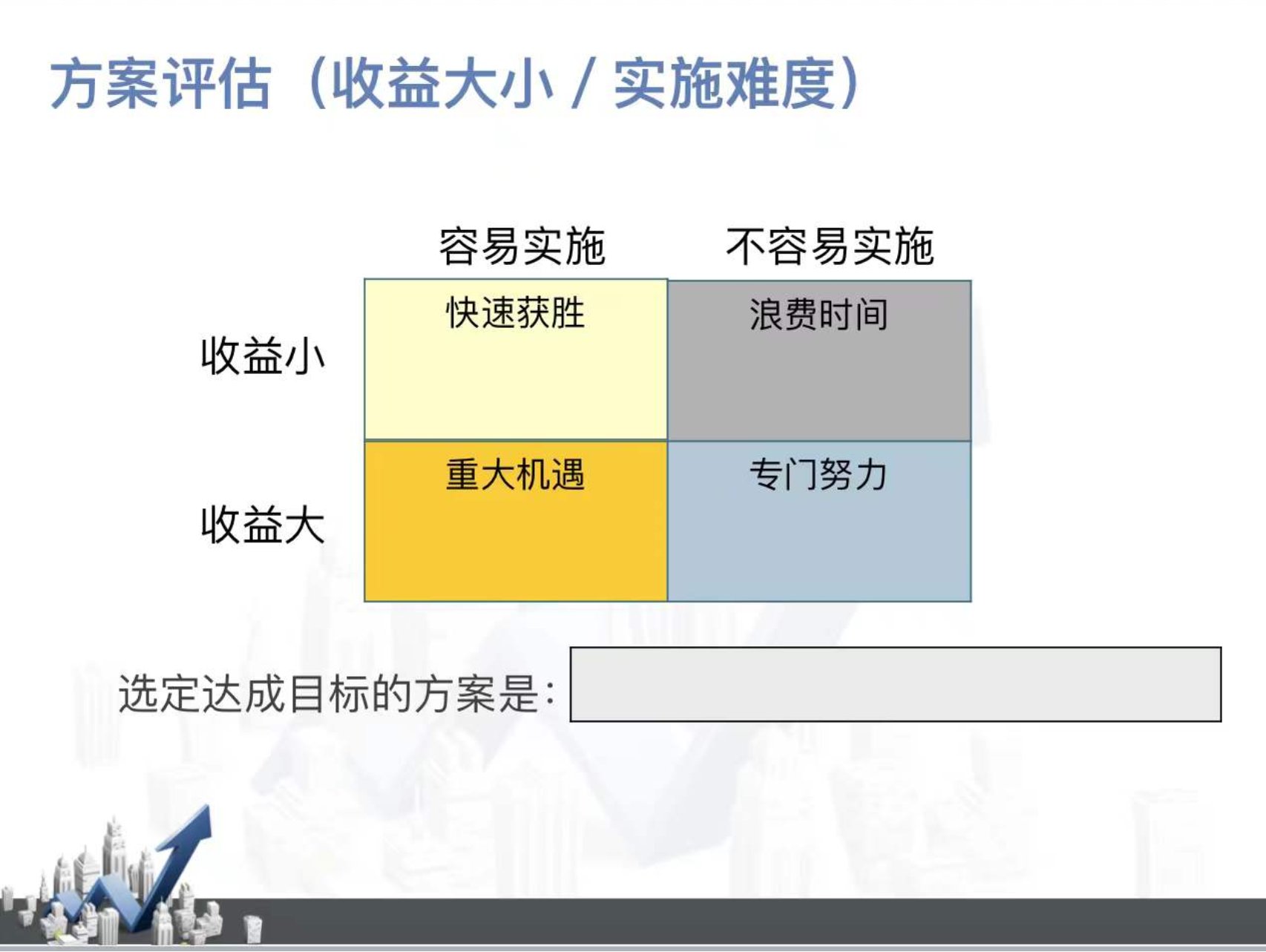 方案评估（收益大小 / 实施难度）

| | 容易实施 | 不容易实施 |
|---|---|---|
| 收益小 | 快速获胜 | 浪费时间 |
| 收益大 | 重大机遇 | 专门努力 |

选定达成目标的方案是: